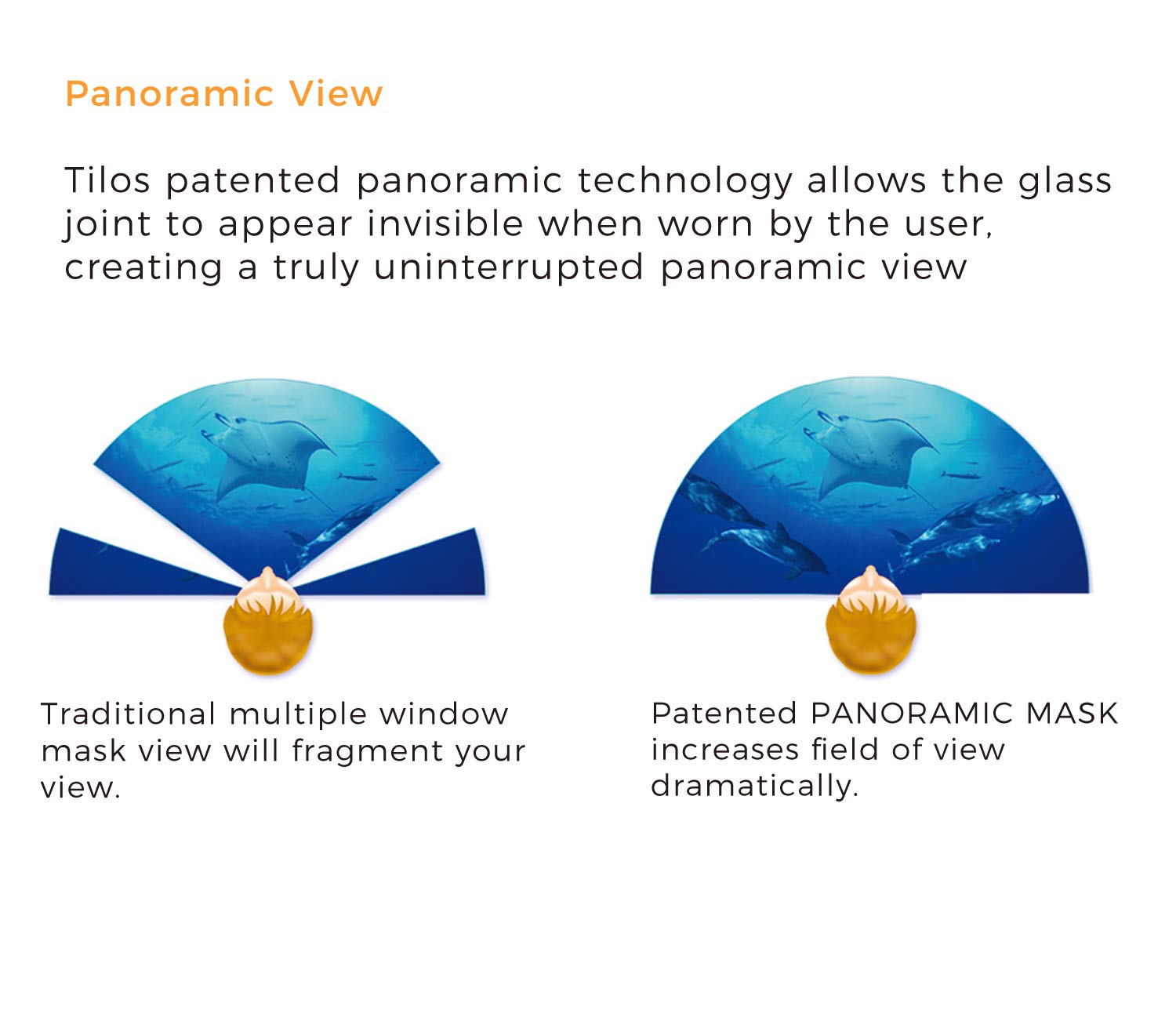 Panoramic View

Tilos patented panoramic technology allows the glass joint to appear invisible when worn by the user, creating a truly uninterrupted panoramic view

Traditional multiple window mask view will fragment your view.

Patented PANORAMIC MASK increases field of view dramatically.